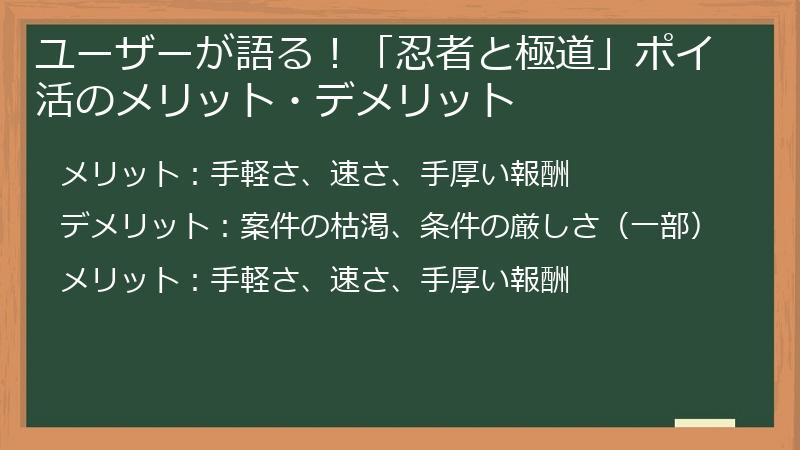 ユーザーが語る！「忍者と極道」ポイ活のメリット・デメリット

メリット：手軽さ、速さ、手厚い報酬

デメリット：案件の枯渇、条件の厳しさ（一部）

メリット：手軽さ、速さ、手厚い報酬